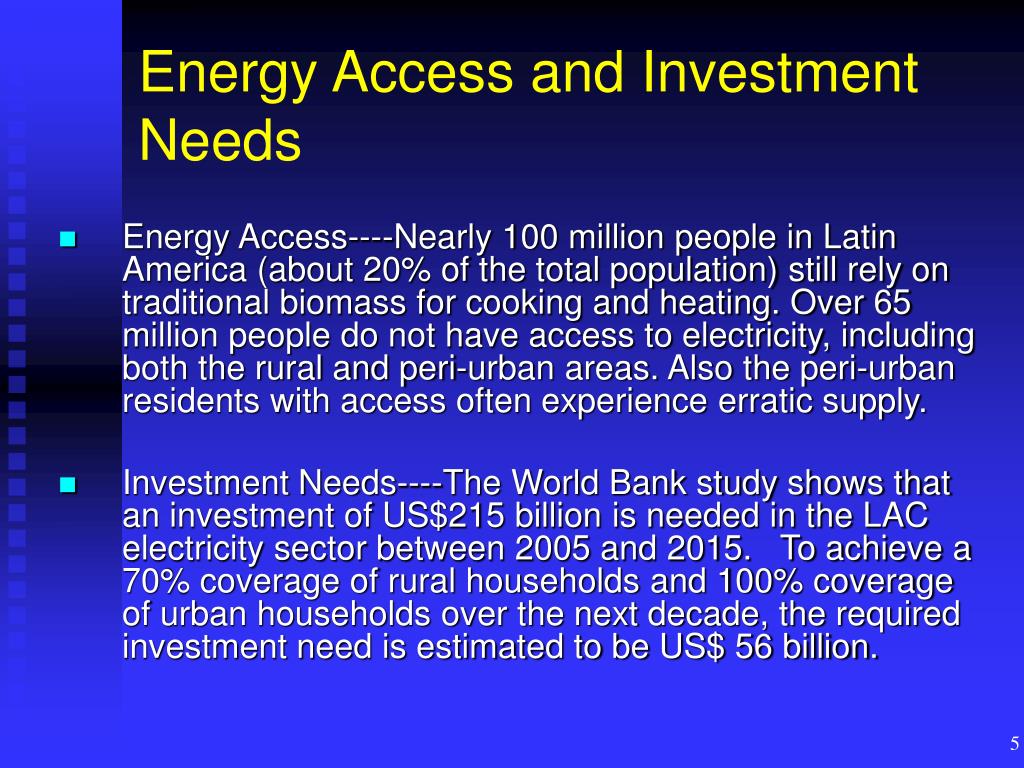 Energy Access and Investment Needs

Energy Access----Nearly 100 million people in Latin America (about 20% of the total population) still rely on traditional biomass for cooking and heating. Over 65 million people do not have access to electricity, including both the rural and peri-urban areas. Also the peri-urban residents with access often experience erratic supply.

Investment Needs----The World Bank study shows that an investment of US$215 billion is needed in the LAC electricity sector between 2005 and 2015. To achieve a 70% coverage of rural households and 100% coverage of urban households over the next decade, the required investment need is estimated to be US$ 56 billion.

5